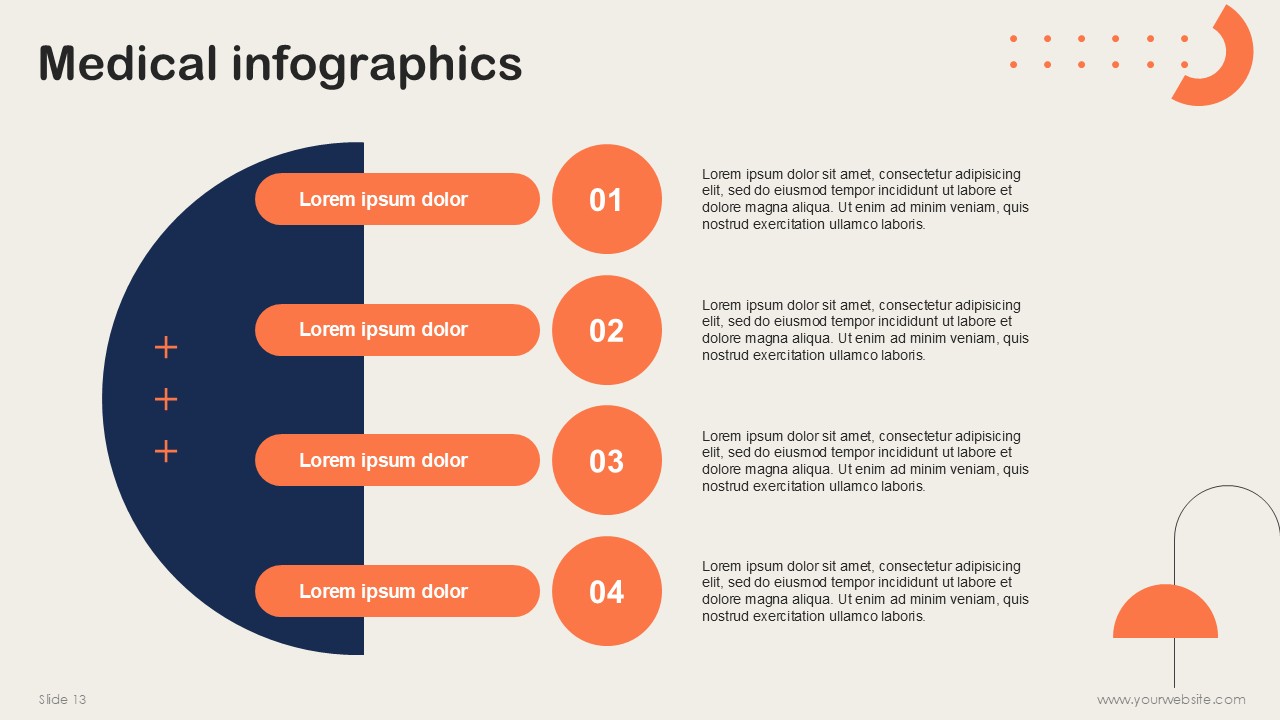 Medical infographics

Lorem ipsum dolor

01

Lorem ipsum dolor sit amet, consectetur adipisicing elit, sed do eiusmod tempor incididunt ut labore et dolore magna aliqua. Ut enim ad minim veniam, quis nostrud exercitation ullamco laboris.

Lorem ipsum dolor

02

Lorem ipsum dolor sit amet, consectetur adipisicing elit, sed do eiusmod tempor incididunt ut labore et dolore magna aliqua. Ut enim ad minim veniam, quis nostrud exercitation ullamco laboris.

Lorem ipsum dolor

03

Lorem ipsum dolor sit amet, consectetur adipisicing elit, sed do eiusmod tempor incididunt ut labore et dolore magna aliqua. Ut enim ad minim veniam, quis nostrud exercitation ullamco laboris.

Lorem ipsum dolor

04

Lorem ipsum dolor sit amet, consectetur adipisicing elit, sed do eiusmod tempor incididunt ut labore et dolore magna aliqua. Ut enim ad minim veniam, quis nostrud exercitation ullamco laboris.

Slide 13

www.yourwebsite.com